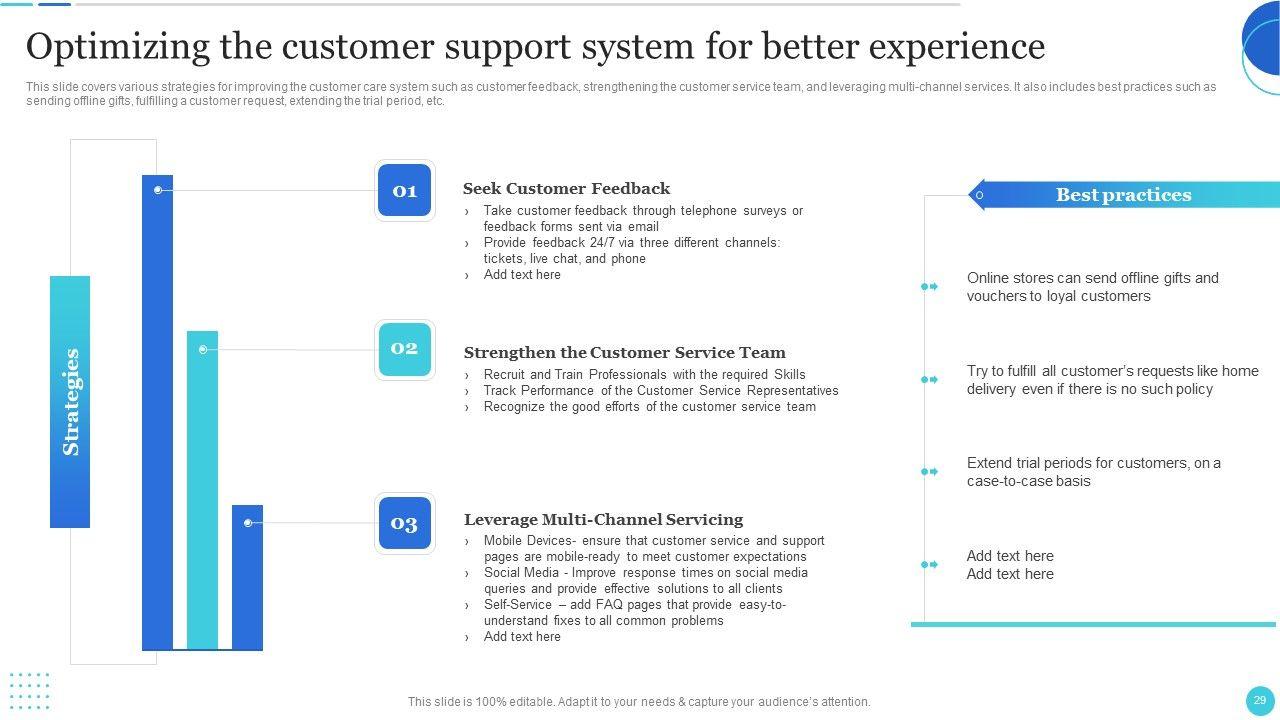 Optimizing the customer support system for better experience

This slide covers various strategies for improving the customer care system such as customer feedback, strengthening the customer service team, and leveraging multi-channel services. It also includes best practices such as sending offline gifts, fulfilling a customer request, extending the trial period, etc.

Strategies

01

Seek Customer Feedback

› Take customer feedback through telephone surveys or feedback forms sent via email
› Provide feedback 24/7 via three different channels: tickets, live chat, and phone
› Add text here

02

Strengthen the Customer Service Team

› Recruit and Train Professionals with the required Skills
› Track Performance of the Customer Service Representatives
› Recognize the good efforts of the customer service team

03

Leverage Multi-Channel Servicing

› Mobile Devices- ensure that customer service and support pages are mobile-ready to meet customer expectations
› Social Media - Improve response times on social media queries and provide effective solutions to all clients
› Self-Service – add FAQ pages that provide easy-to-understand fixes to all common problems
› Add text here

Best practices

Online stores can send offline gifts and vouchers to loyal customers

Try to fulfill all customer's requests like home delivery even if there is no such policy

Extend trial periods for customers, on a case-to-case basis

Add text here
Add text here

This slide is 100% editable. Adapt it to your needs & capture your audience's attention.

29